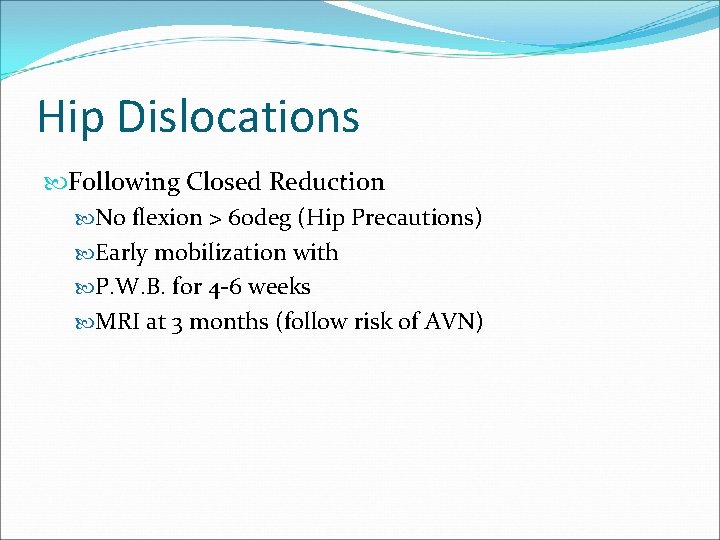 Hip Dislocations

Following Closed Reduction

No flexion > 60deg (Hip Precautions)

Early mobilization with

P.W.B. for 4-6 weeks

MRI at 3 months (follow risk of AVN)